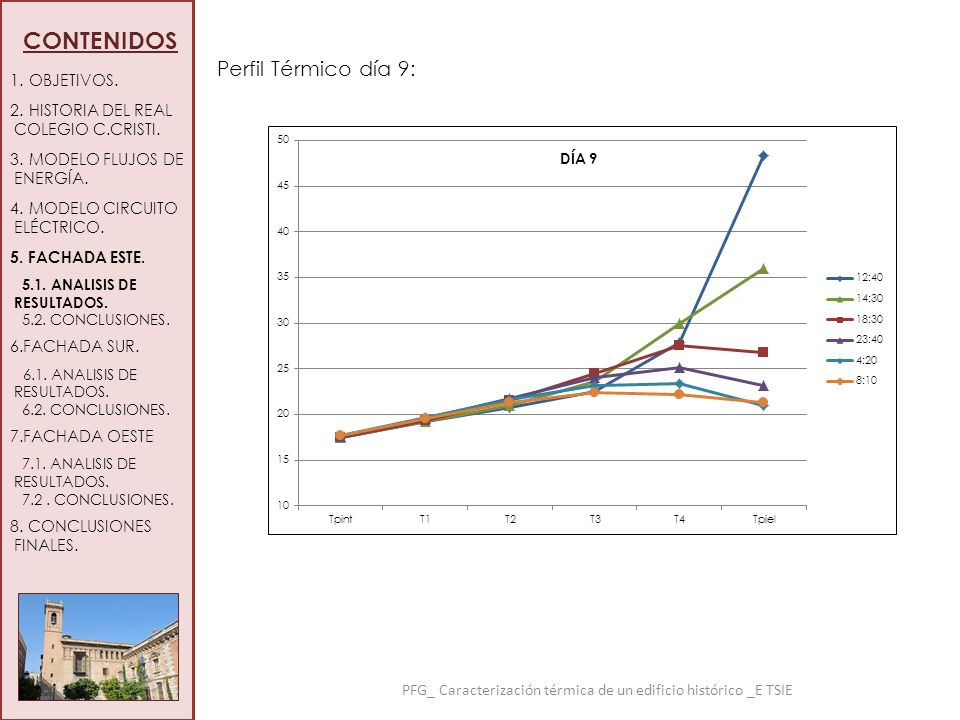 CONTENIDOS

1. OBJETIVOS.

2. HISTORIA DEL REAL COLEGIO C.CRISTI.

3. MODELO FLUJOS DE ENERGÍA.

4. MODELO CIRCUITO ELÉCTRICO.

5. FACHADA ESTE.

5.1. ANALISIS DE RESULTADOS.
5.2. CONCLUSIONES.

6.FACHADA SUR.

6.1. ANALISIS DE RESULTADOS.
6.2. CONCLUSIONES.

7.FACHADA OESTE

7.1. ANALISIS DE RESULTADOS.
7.2 . CONCLUSIONES.

8. CONCLUSIONES FINALES.

Perfil Térmico día 9:

DÍA 9

50
45
40
35
30
25
20
15
10

Tpint
T1
T2
T3
T4
Tpiel

12:40
14:30
18:30
23:40
4:20
8:10

PFG_ Caracterización térmica de un edificio histórico _E TSIE